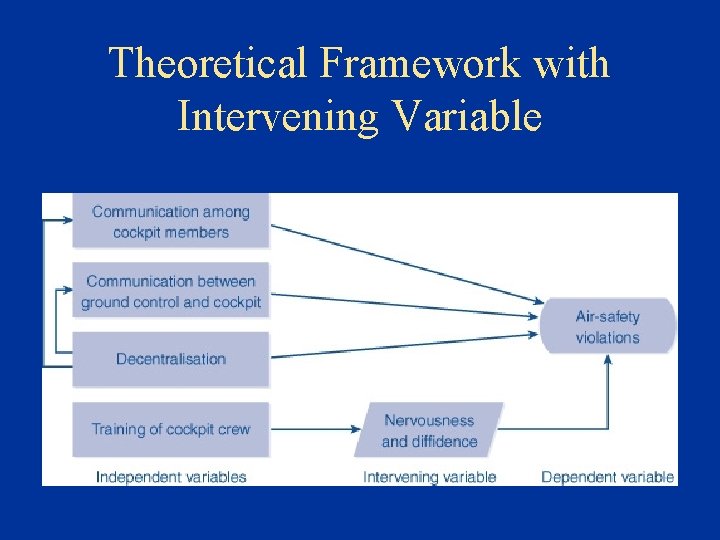 Theoretical Framework with Intervening Variable

Communication among cockpit members

Communication between ground control and cockpit

Decentralisation

Training of cockpit crew

Nervousness and diffidence

Air-safety violations

Independent variables

Intervening variable

Dependent variable